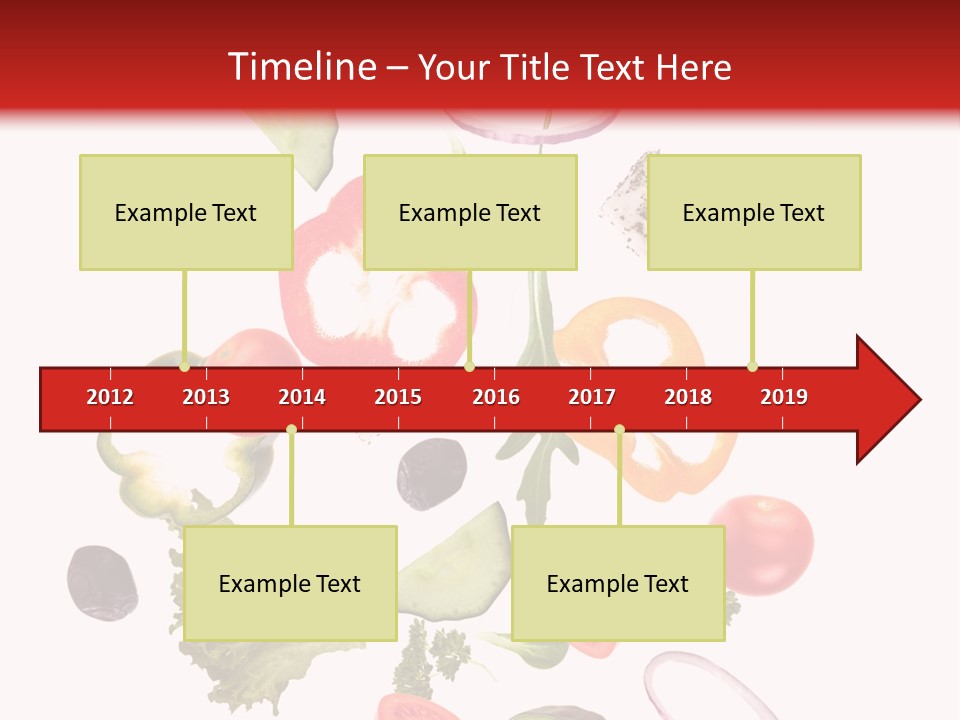 Timeline – Your Title Text Here

Example Text

Example Text

Example Text

2012 2013 2014 2015 2016 2017 2018 2019

Example Text

Example Text